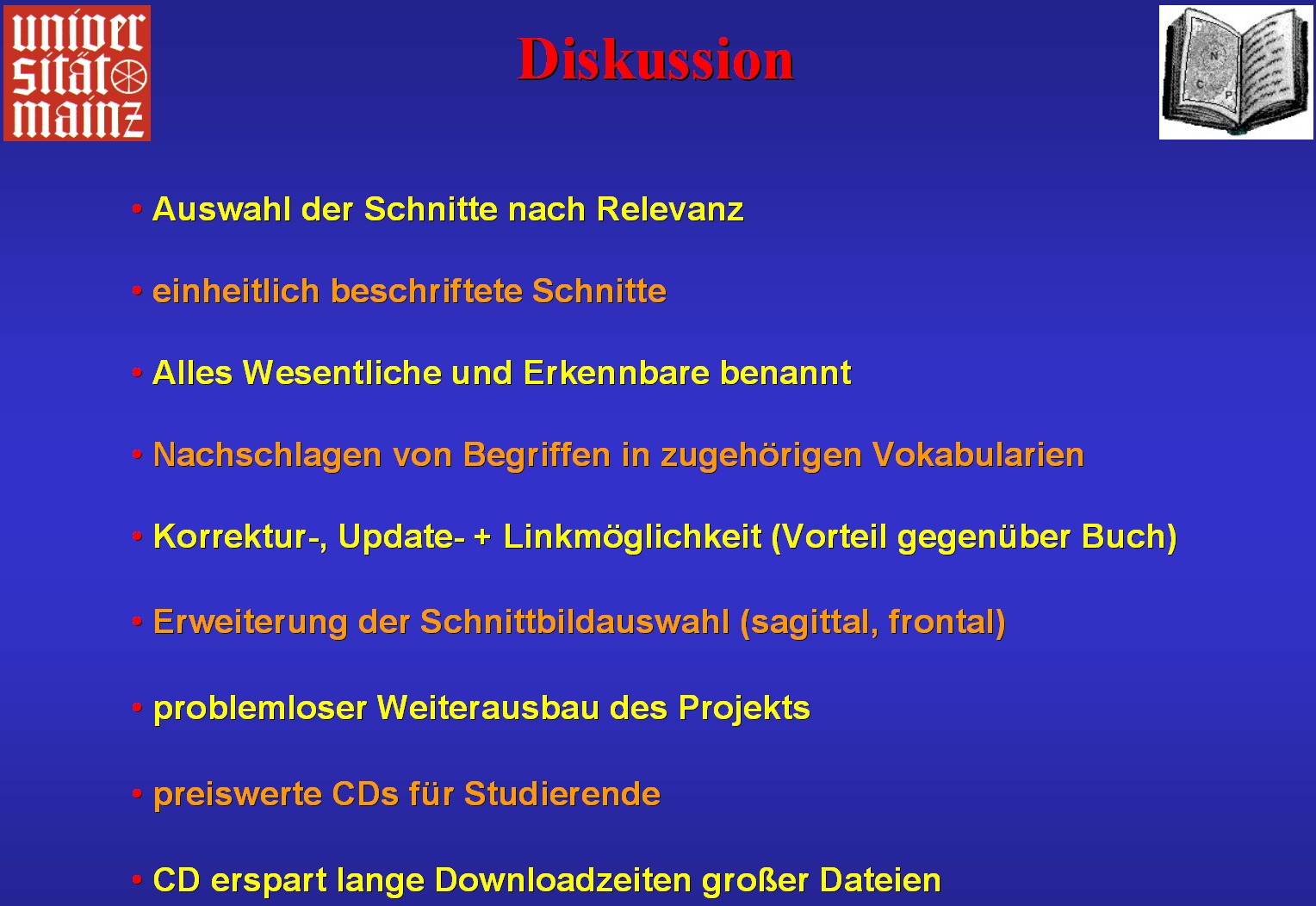 univer
sität
mainz

Diskussion

N
C
P

• Auswahl der Schnitte nach Relevanz

• einheitlich beschriftete Schnitte

• Alles Wesentliche und Erkennbare benannt

• Nachschlagen von Begriffen in zugehörigen Vokabularien

• Korrektur-, Update- + Linkmöglichkeit (Vorteil gegenüber Buch)

• Erweiterung der Schnittbildauswahl (sagittal, frontal)

• problemloser Weiterausbau des Projekts

• preiswerte CDs für Studierende

• CD erspart lange Downloadzeiten großer Dateien